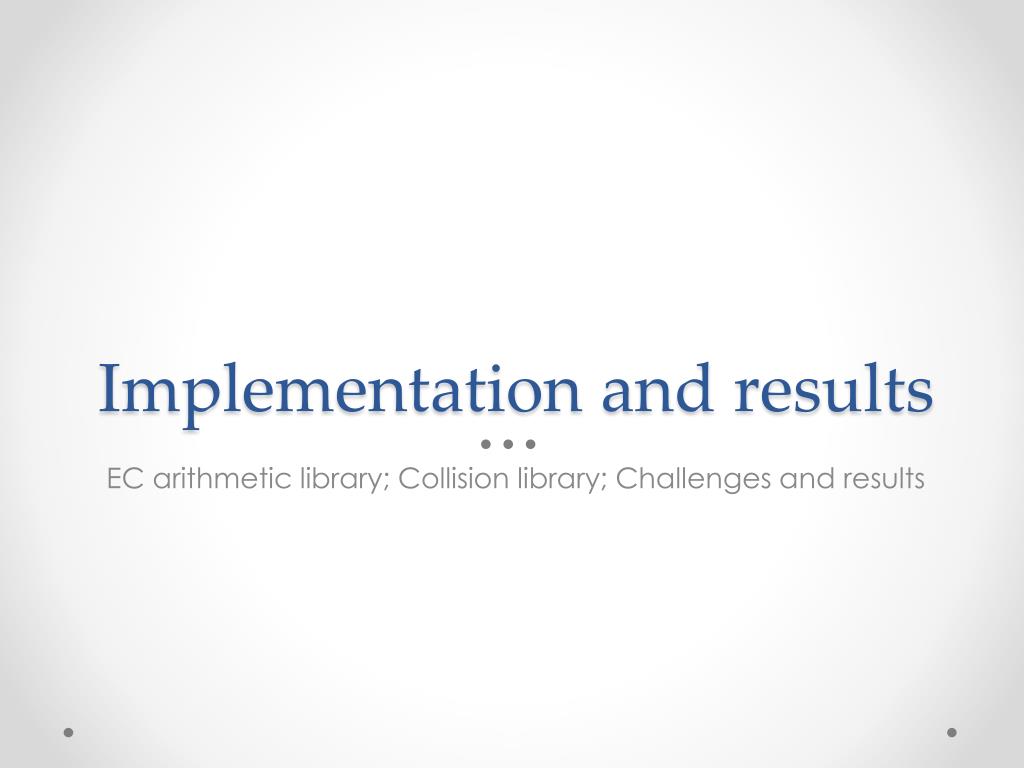 Implementation and results

EC arithmetic library; Collision library; Challenges and results